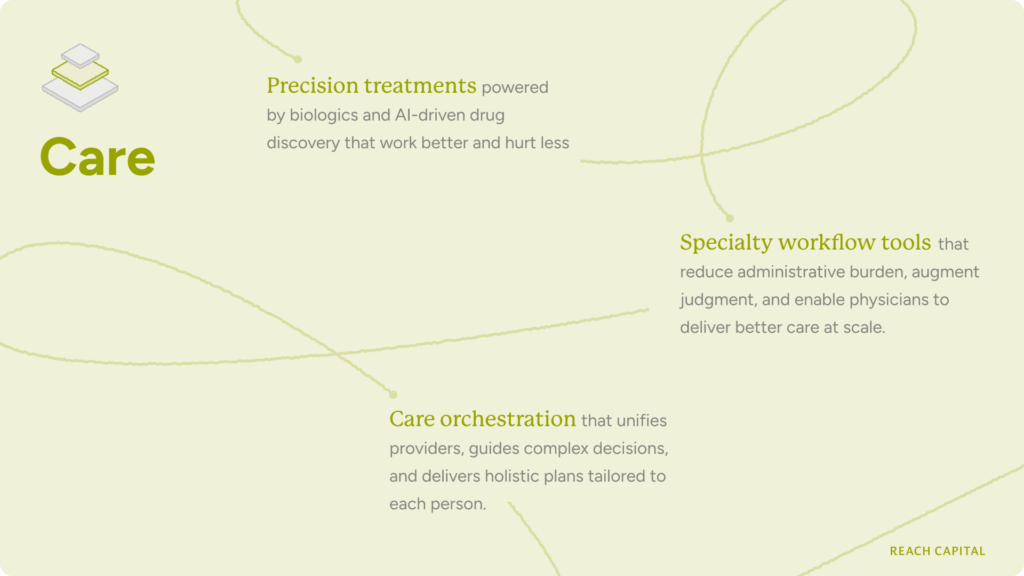 Care

Precision treatments powered by biologics and AI-driven drug discovery that work better and hurt less

Specialty workflow tools that reduce administrative burden, augment judgment, and enable physicians to deliver better care at scale.

Care orchestration that unifies providers, guides complex decisions, and delivers holistic plans tailored to each person.

REACH CAPITAL